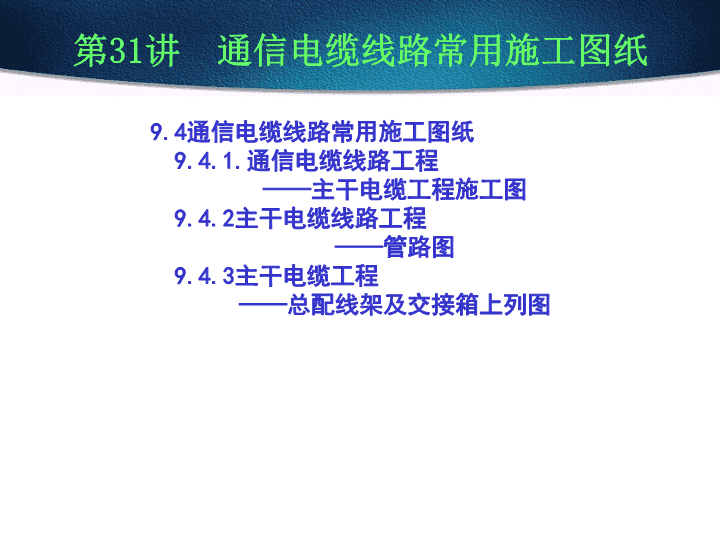 第31讲　通信电缆线路常用施工图纸

9.4通信电缆线路常用施工图纸
9.4.1.通信电缆线路工程
——主干电缆工程施工图
9.4.2主干电缆线路工程
——管路图
9.4.3主干电缆工程
——总配线架及交接箱上列图